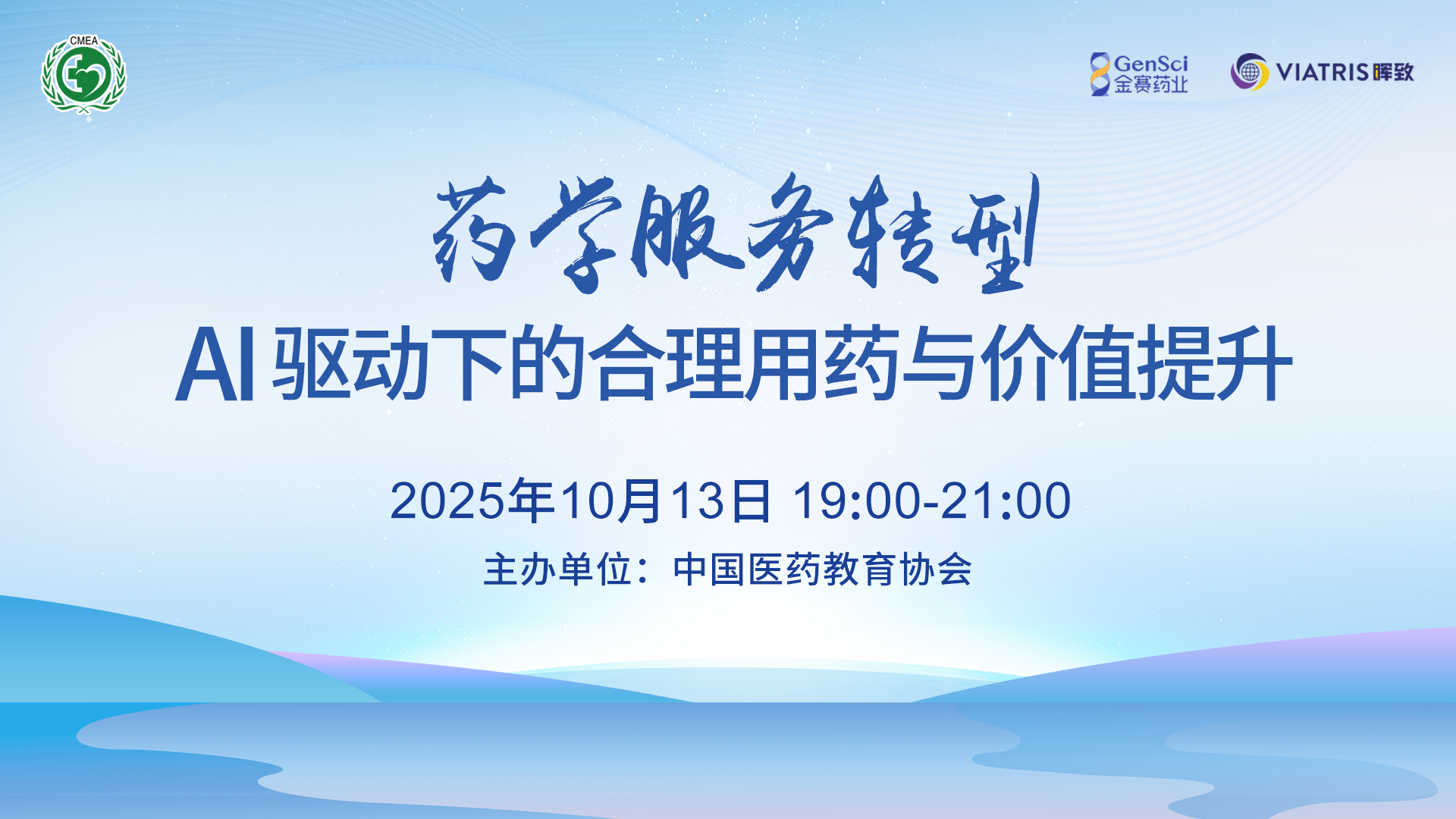 CMEA

GenSci
金赛药业

VIATRIS 晖致

药学服务转型
AI 驱动下的合理用药与价值提升

2025年10月13日 19:00-21:00
主办单位：中国医药教育协会